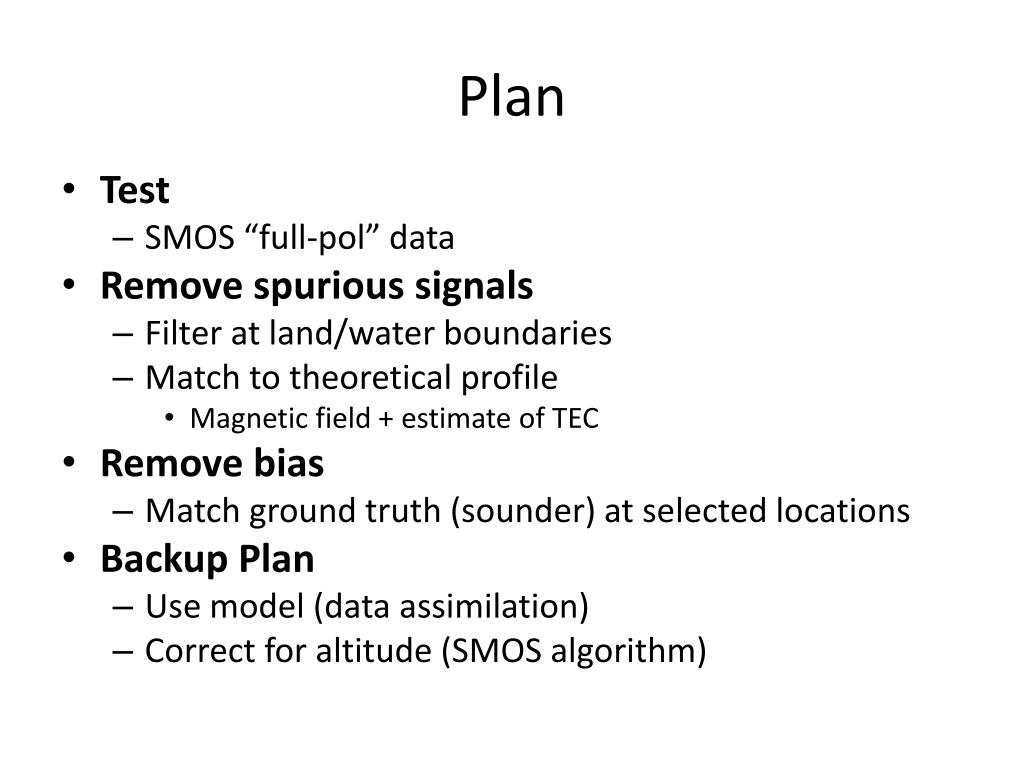 Plan

• Test
– SMOS “full-pol” data
• Remove spurious signals
– Filter at land/water boundaries
– Match to theoretical profile
• Magnetic field + estimate of TEC
• Remove bias
– Match ground truth (sounder) at selected locations
• Backup Plan
– Use model (data assimilation)
– Correct for altitude (SMOS algorithm)